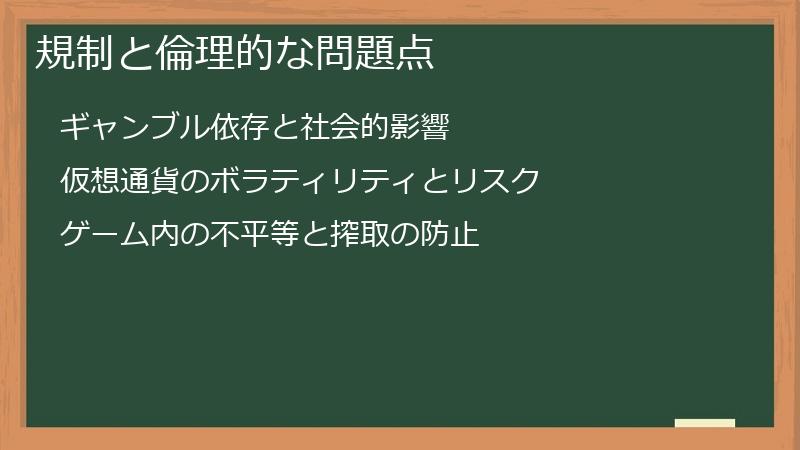 規制と倫理的な問題点

ギャンブル依存と社会的影響

仮想通貨のボラティリティとリスク

ゲーム内の不平等と搾取の防止